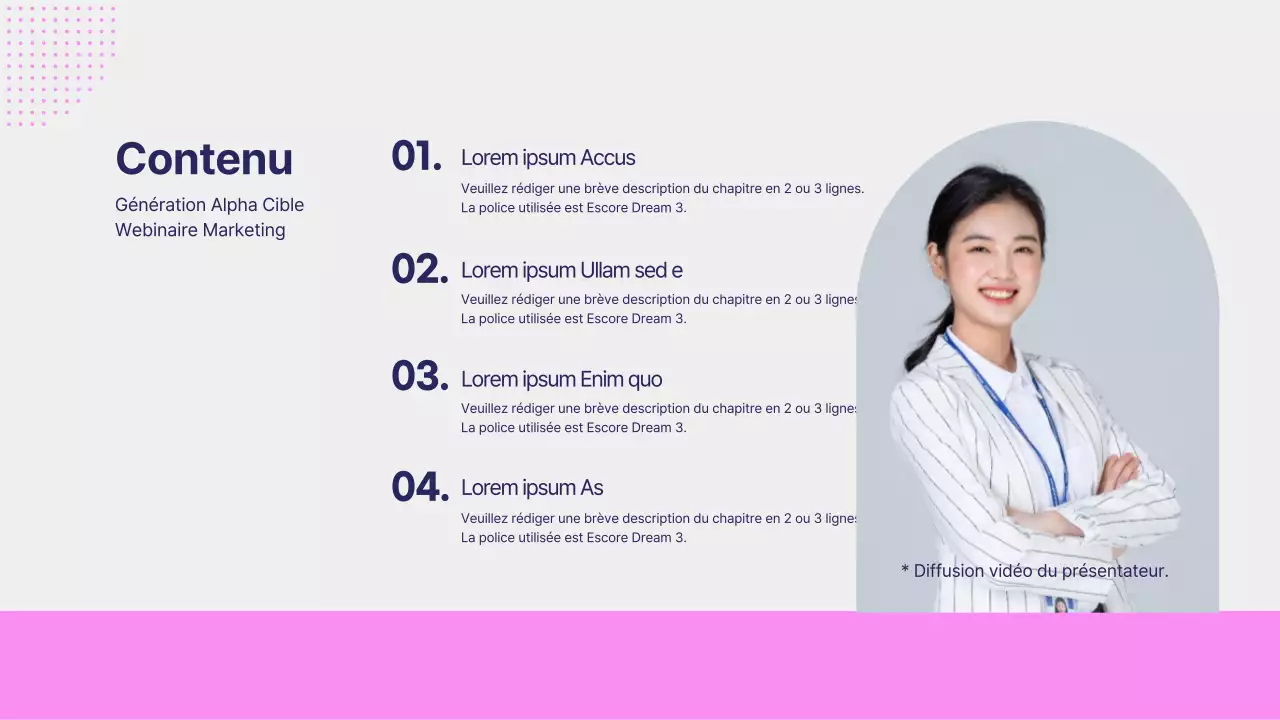 Contenu

Génération Alpha Cible
Webinaire Marketing

01. Lorem ipsum Accus

Veuillez rédiger une brève description du chapitre en 2 ou 3 lignes.
La police utilisée est Escore Dream 3.

02. Lorem ipsum Ullam sed e

Veuillez rédiger une brève description du chapitre en 2 ou 3 lignes
La police utilisée est Escore Dream 3.

03. Lorem ipsum Enim quo

Veuillez rédiger une brève description du chapitre en 2 ou 3 lignes
La police utilisée est Escore Dream 3.

04. Lorem ipsum As

Veuillez rédiger une brève description du chapitre en 2 ou 3 lignes
La police utilisée est Escore Dream 3.

* Diffusion vidéo du présentateur.